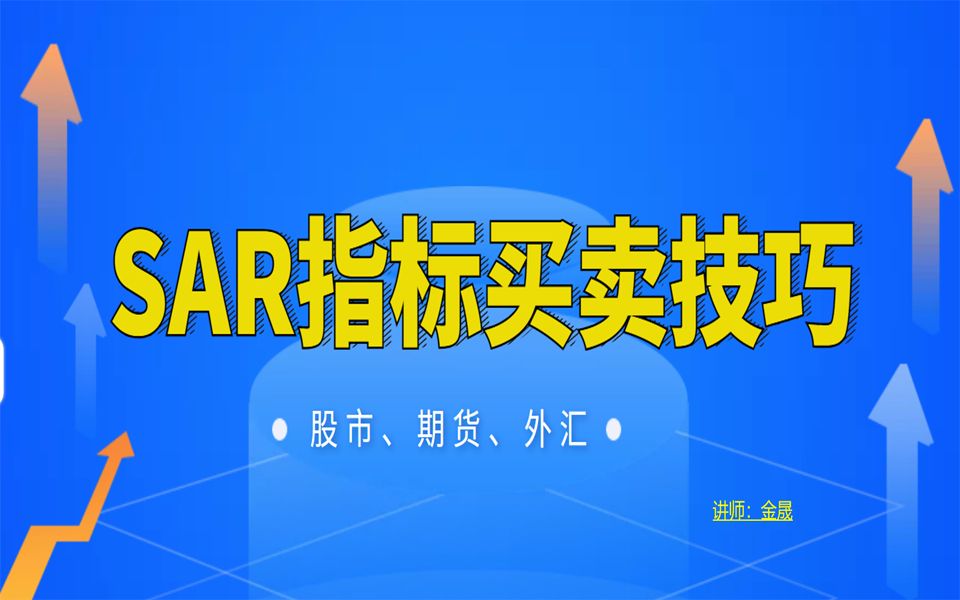 SAR指标买卖技巧

股市、期货、外汇

讲师：金晟